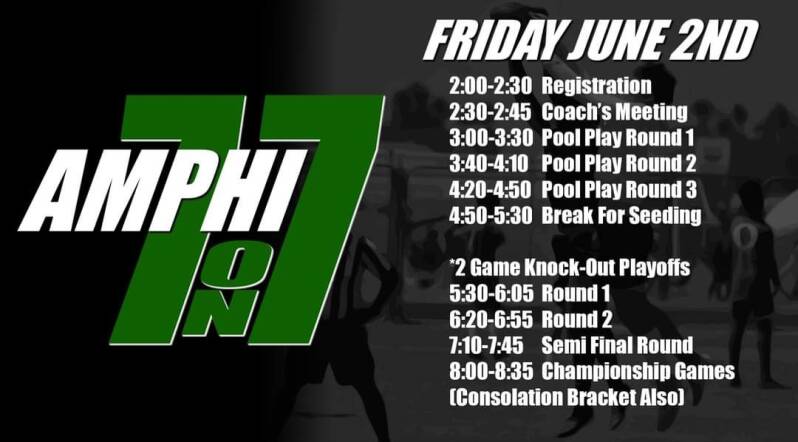 AMPHI 7 ON 7

FRIDAY JUNE 2ND

2:00-2:30 Registration
2:30-2:45 Coach's Meeting
3:00-3:30 Pool Play Round 1
3:40-4:10 Pool Play Round 2
4:20-4:50 Pool Play Round 3
4:50-5:30 Break For Seeding

*2 Game Knock-Out Playoffs
5:30-6:05 Round 1
6:20-6:55 Round 2
7:10-7:45 Semi Final Round
8:00-8:35 Championship Games
(Consolation Bracket Also)